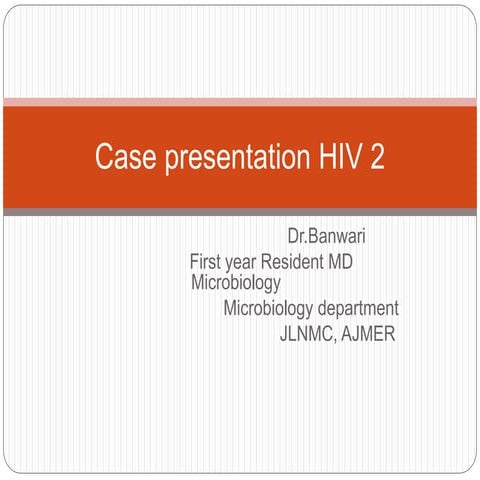 Case presentation HIV 2

Dr.Banwari
First year Resident MD Microbiology
Microbiology department
JLNMC, AJMER